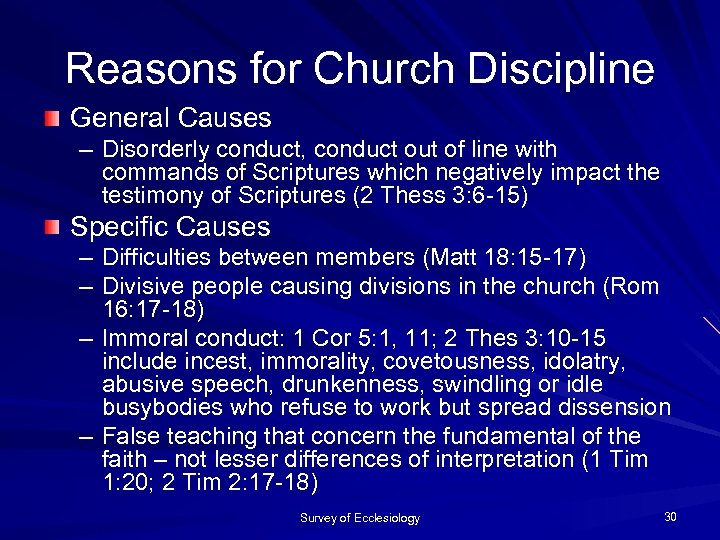 Reasons for Church Discipline

General Causes

– Disorderly conduct, conduct out of line with commands of Scriptures which negatively impact the testimony of Scriptures (2 Thess 3:6-15)

Specific Causes

– Difficulties between members (Matt 18:15-17)

– Divisive people causing divisions in the church (Rom 16:17-18)

– Immoral conduct: 1 Cor 5:1, 11; 2 Thes 3:10-15 include incest, immorality, covetousness, idolatry, abusive speech, drunkenness, swindling or idle busybodies who refuse to work but spread dissension

– False teaching that concern the fundamental of the faith – not lesser differences of interpretation (1 Tim 1:20; 2 Tim 2:17-18)

Survey of Ecclesiology

30